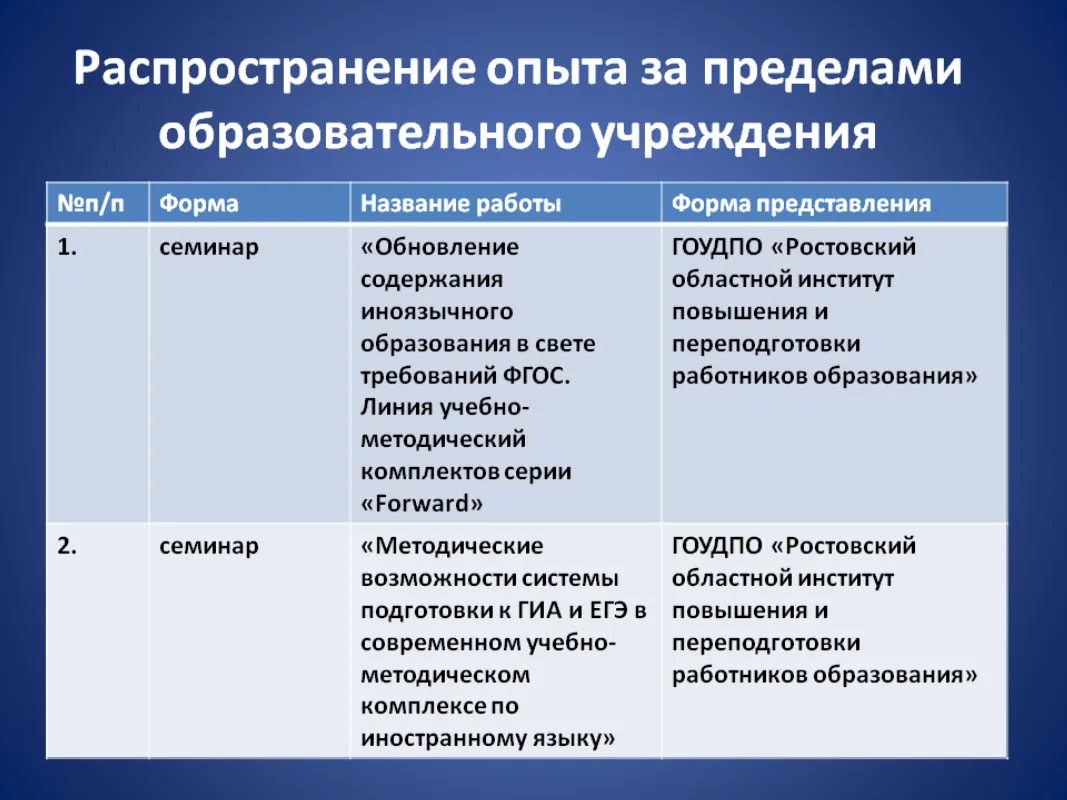 Распространение опыта за пределами образовательного учреждения

| №п/п | Форма | Название работы | Форма представления |
|---|---|---|---|
| 1. | семинар | «Обновление содержания иноязычного образования в свете требований ФГОС. Линия учебно-методический комплектов серии «Forward» | ГОУДПО «Ростовский областной институт повышения и переподготовки работников образования» |
| 2. | семинар | «Методические возможности системы подготовки к ГИА и ЕГЭ в современном учебно-методическом комплексе по иностранному языку» | ГОУДПО «Ростовский областной институт повышения и переподготовки работников образования» |